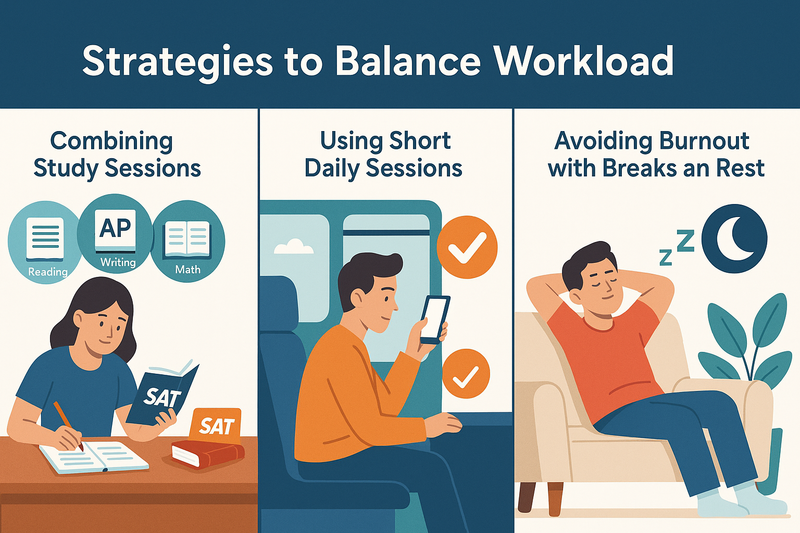 Strategies to Balance Workload

Combining Study Sessions

Reading

AP

Writing

Math

SAT

SAT

Using Short Daily Sessions

Avoiding Burnout with Breaks an Rest

z Z